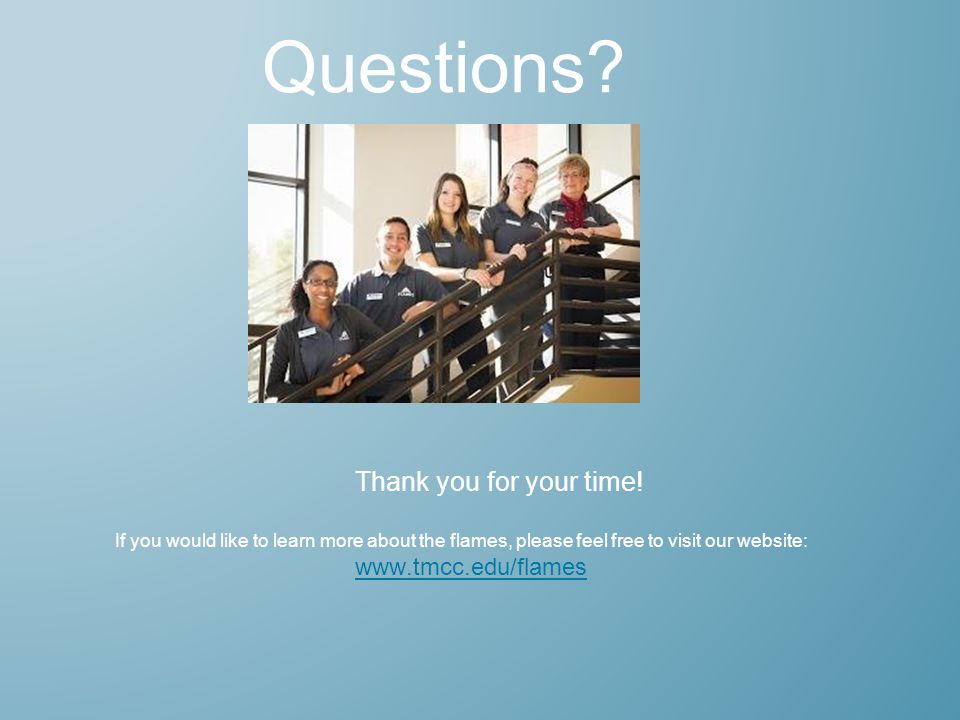 Questions?

Thank you for your time!

If you would like to learn more about the flames, please feel free to visit our website:
www.tmcc.edu/flames